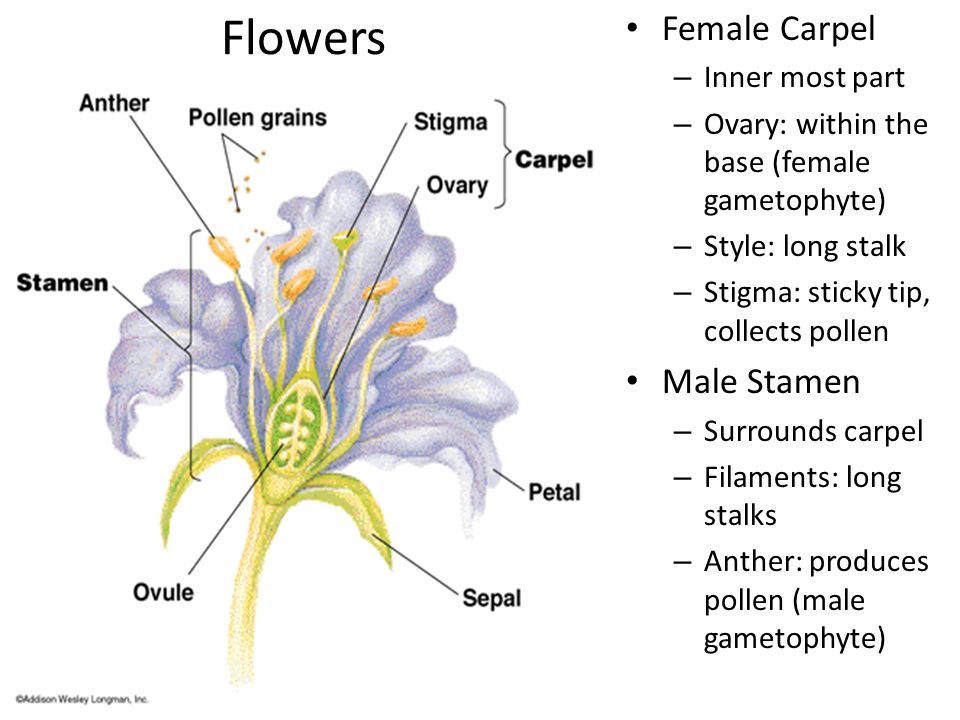 Flowers

Anther
Pollen grains
Stigma
Ovary
Carpel
Stamen
Petal
Ovule
Sepal
©Addison Wesley Longman, Inc.

• Female Carpel
– Inner most part
– Ovary: within the base (female gametophyte)
– Style: long stalk
– Stigma: sticky tip, collects pollen
• Male Stamen
– Surrounds carpel
– Filaments: long stalks
– Anther: produces pollen (male gametophyte)